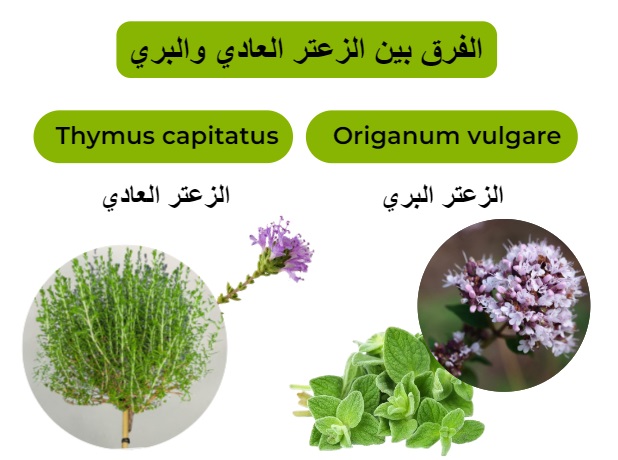 الفرق بين الزعتر العادي والبري

Origanum vulgare

الزعتر البري

Thymus capitatus

الزعتر العادي